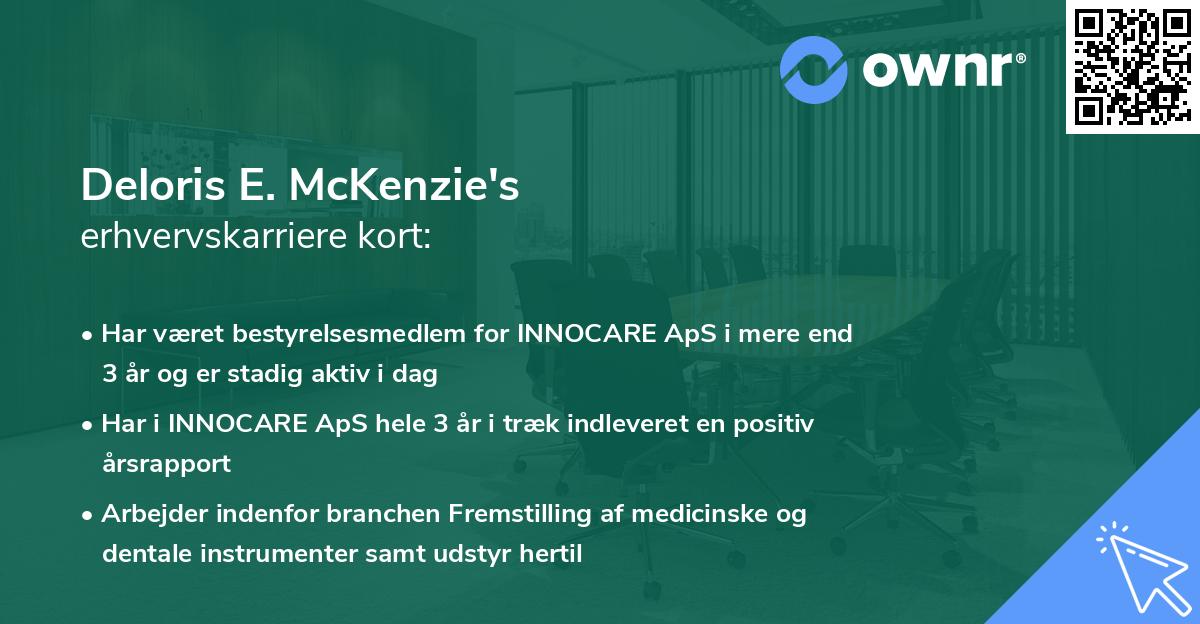 ownr®

Deloris E. McKenzie's
erhvervskarriere kort:

• Har været bestyrelsesmedlem for INNOCARE ApS i mere end 3 år og er stadig aktiv i dag

• Har i INNOCARE ApS hele 3 år i træk indleveret en positiv årsrapport

• Arbejder indenfor branchen Fremstilling af medicinske og dentale instrumenter samt udstyr hertil